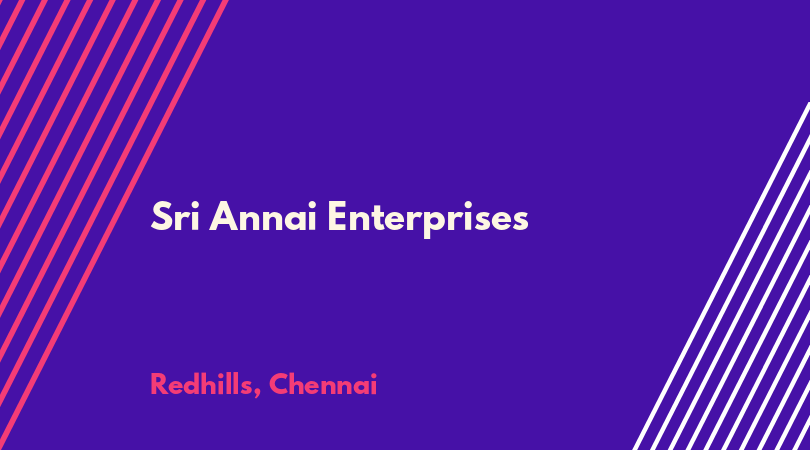 Sri Annai Enterprises

Redhills, Chennai